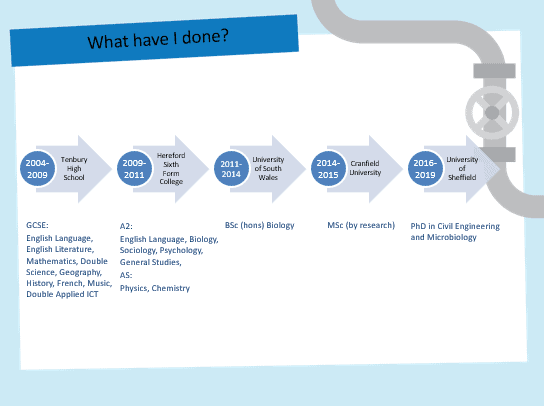 What have I done?

2004-2009 Tenbury High School

2009-2011 Hereford Sixth Form College

2011-2014 University of South Wales

2014-2015 Cranfield University

2016-2019 University of Sheffield

GCSE:
English Language, English Literature, Mathematics, Double Science, Geography, History, French, Music, Double Applied ICT

A2:
English Language, Biology, Sociology, Psychology, General Studies,
AS:
Physics, Chemistry

BSc (hons) Biology

MSc (by research)

PhD in Civil Engineering and Microbiology